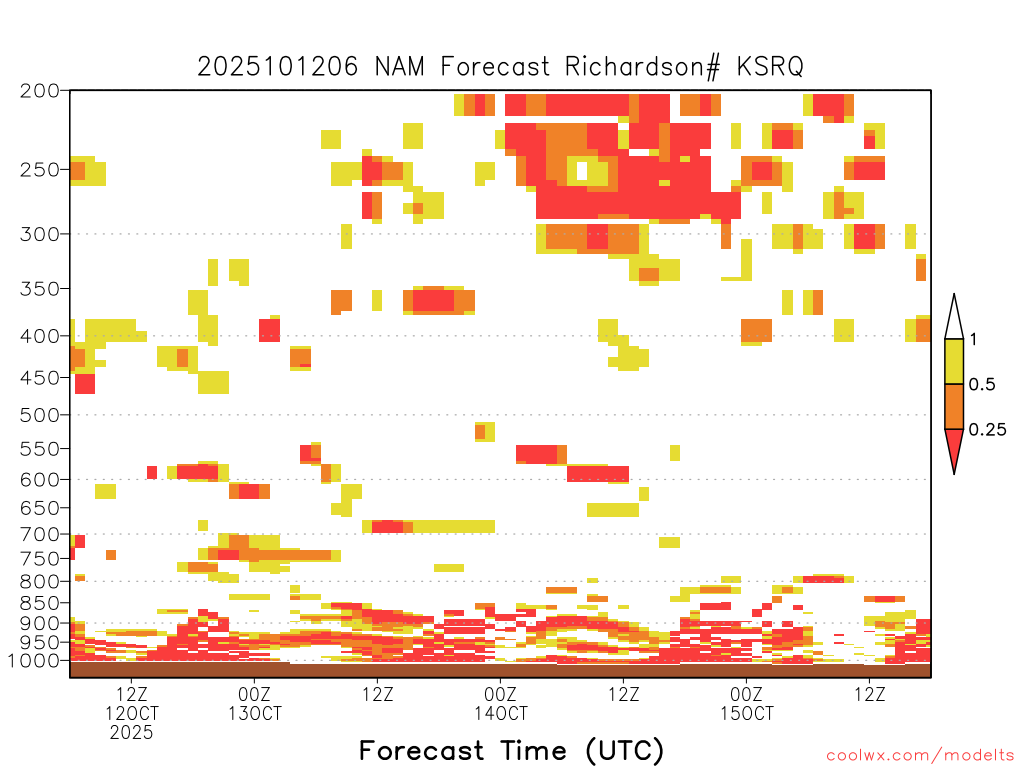 2025101206 NAM Forecast Richardson# KSRQ

200
250
300
350
400
450
500
550
600
650
700
750
800
850
900
950
1000

1
0.5
0.25

12Z
12OCT
2025
00Z
13OCT
12Z
00Z
14OCT
12Z
00Z
15OCT
12Z

Forecast Time (UTC)

coolwx.com/modelts